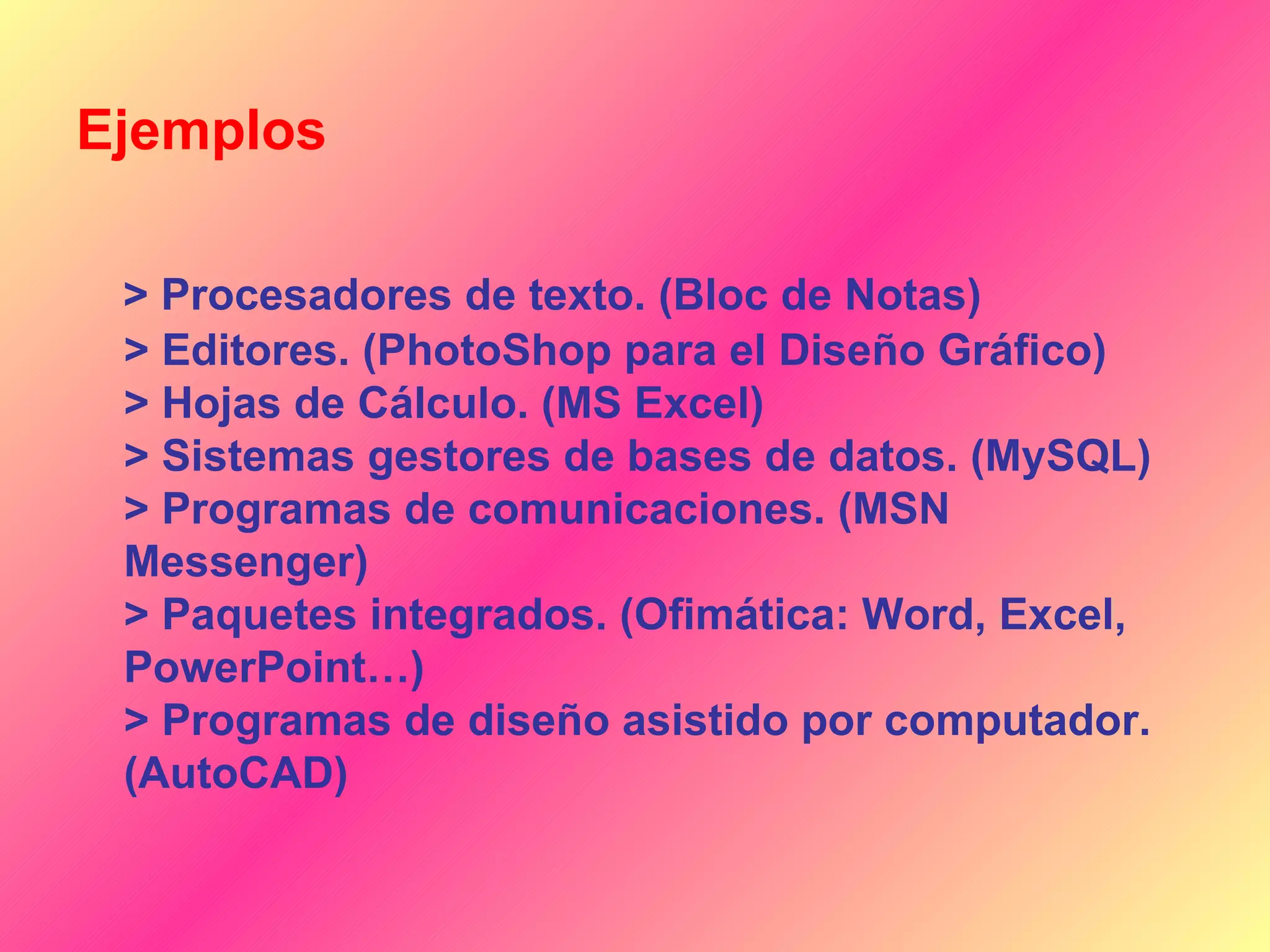 Ejemplos

> Procesadores de texto. (Bloc de Notas)
> Editores. (PhotoShop para el Diseño Gráfico)
> Hojas de Cálculo. (MS Excel)
> Sistemas gestores de bases de datos. (MySQL)
> Programas de comunicaciones. (MSN Messenger)
> Paquetes integrados. (Ofimática: Word, Excel, PowerPoint…)
> Programas de diseño asistido por computador. (AutoCAD)